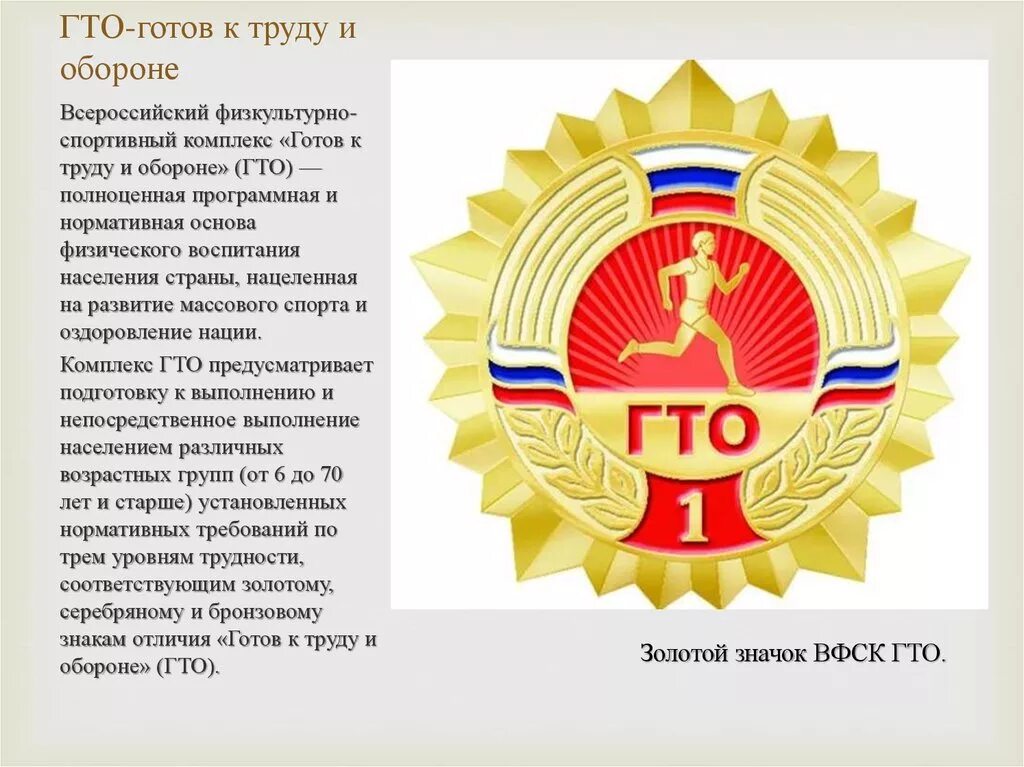 ГТО-готов к труду и обороне

Всероссийский физкультурно-спортивный комплекс «Готов к труду и обороне» (ГТО) — полноценная программная и нормативная основа физического воспитания населения страны, нацеленная на развитие массового спорта и оздоровление нации.

Комплекс ГТО предусматривает подготовку к выполнению и непосредственное выполнение населением различных возрастных групп (от 6 до 70 лет и старше) установленных нормативных требований по трем уровням трудности, соответствующим золотому, серебряному и бронзовому знакам отличия «Готов к труду и обороне» (ГТО).

ГТО

1

Золотой значок ВФСК ГТО.